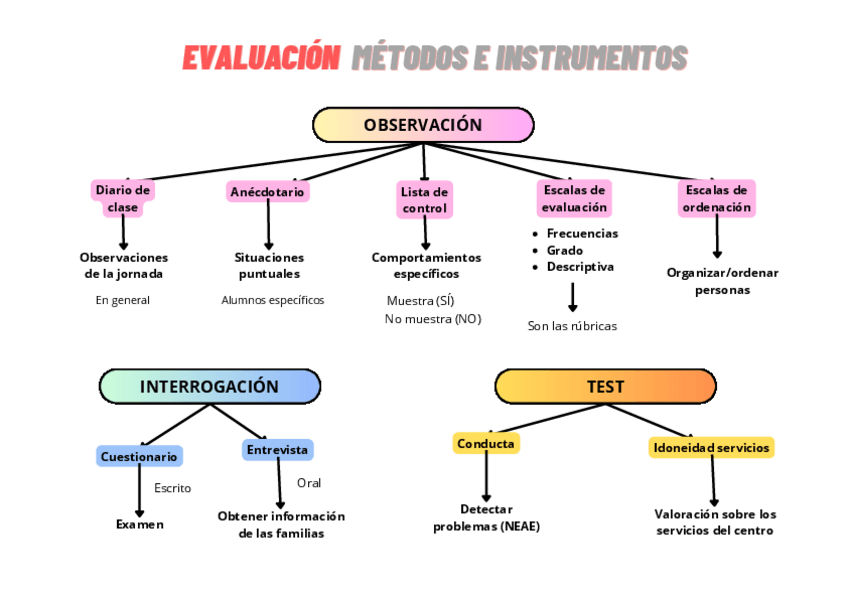 EVALUACIÓN MÉTODOS E INSTRUMENTOS

OBSERVACIÓN

Diario de clase

Observaciones de la jornada

En general

Anécdotario

Situaciones puntuales

Alumnos específicos

Lista de control

Comportamientos específicos

Muestra (SÍ)
No muestra (NO)

Escalas de evaluación

- Frecuencias
- Grado
- Descriptiva

Son las rúbricas

Escalas de ordenación

Organizar/ordenar personas

INTERROGACIÓN

Cuestionario

Escrito

Examen

Entrevista

Oral

Obtener información de las familias

TEST

Conducta

Detectar problemas (NEAE)

Idoneidad servicios

Valoración sobre los servicios del centro